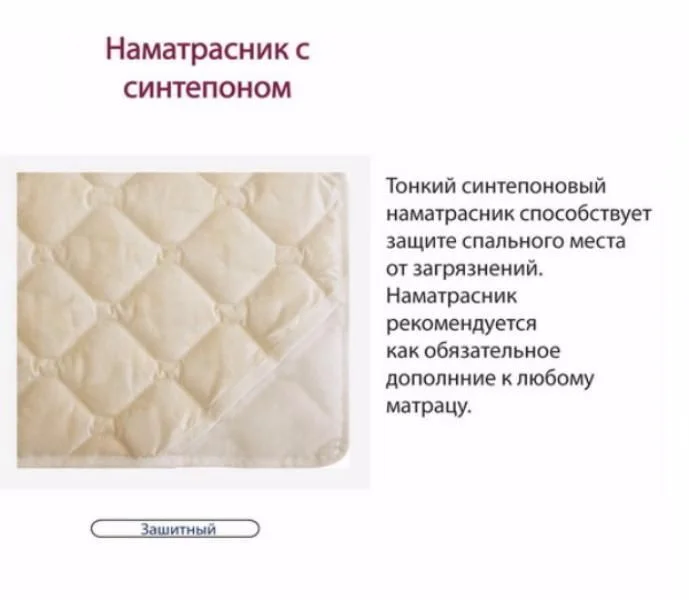 Наматрасник с синтепоном

Тонкий синтепоновый наматрасник способствует защите спального места от загрязнений. Наматрасник рекомендуется как обязательное дополнние к любому матрацу.

Зашитный